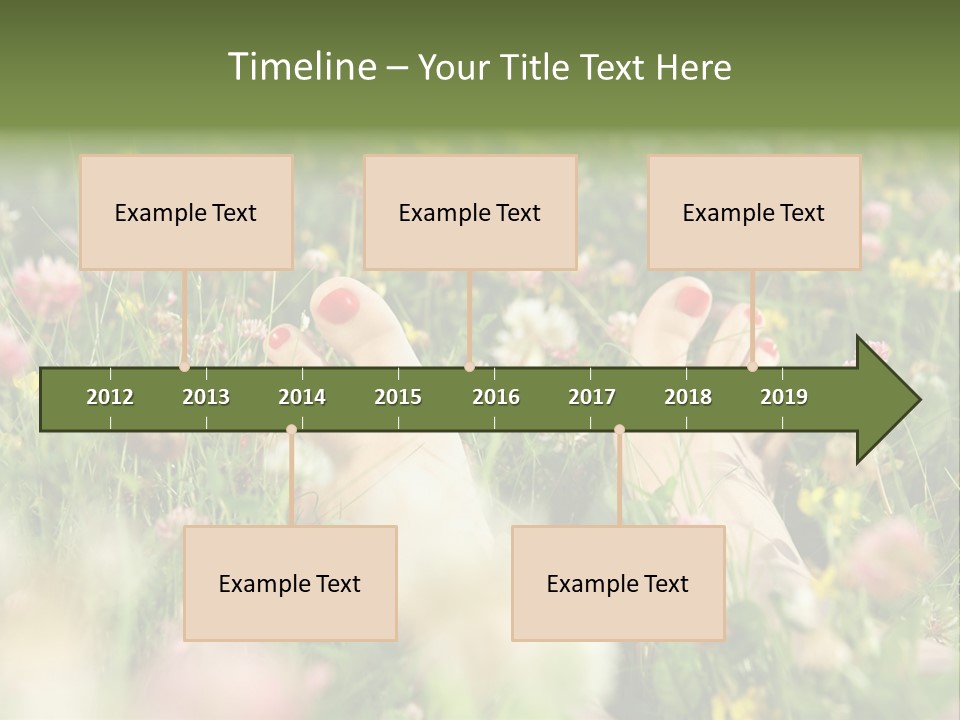 Timeline – Your Title Text Here

Example Text

Example Text

Example Text

2012 2013 2014 2015 2016 2017 2018 2019

Example Text

Example Text